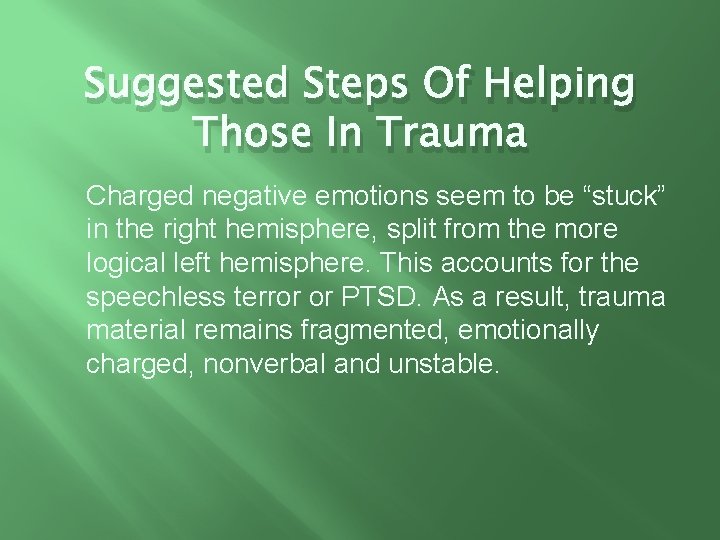 Suggested Steps Of Helping Those In Trauma

Charged negative emotions seem to be “stuck” in the right hemisphere, split from the more logical left hemisphere. This accounts for the speechless terror or PTSD. As a result, trauma material remains fragmented, emotionally charged, nonverbal and unstable.